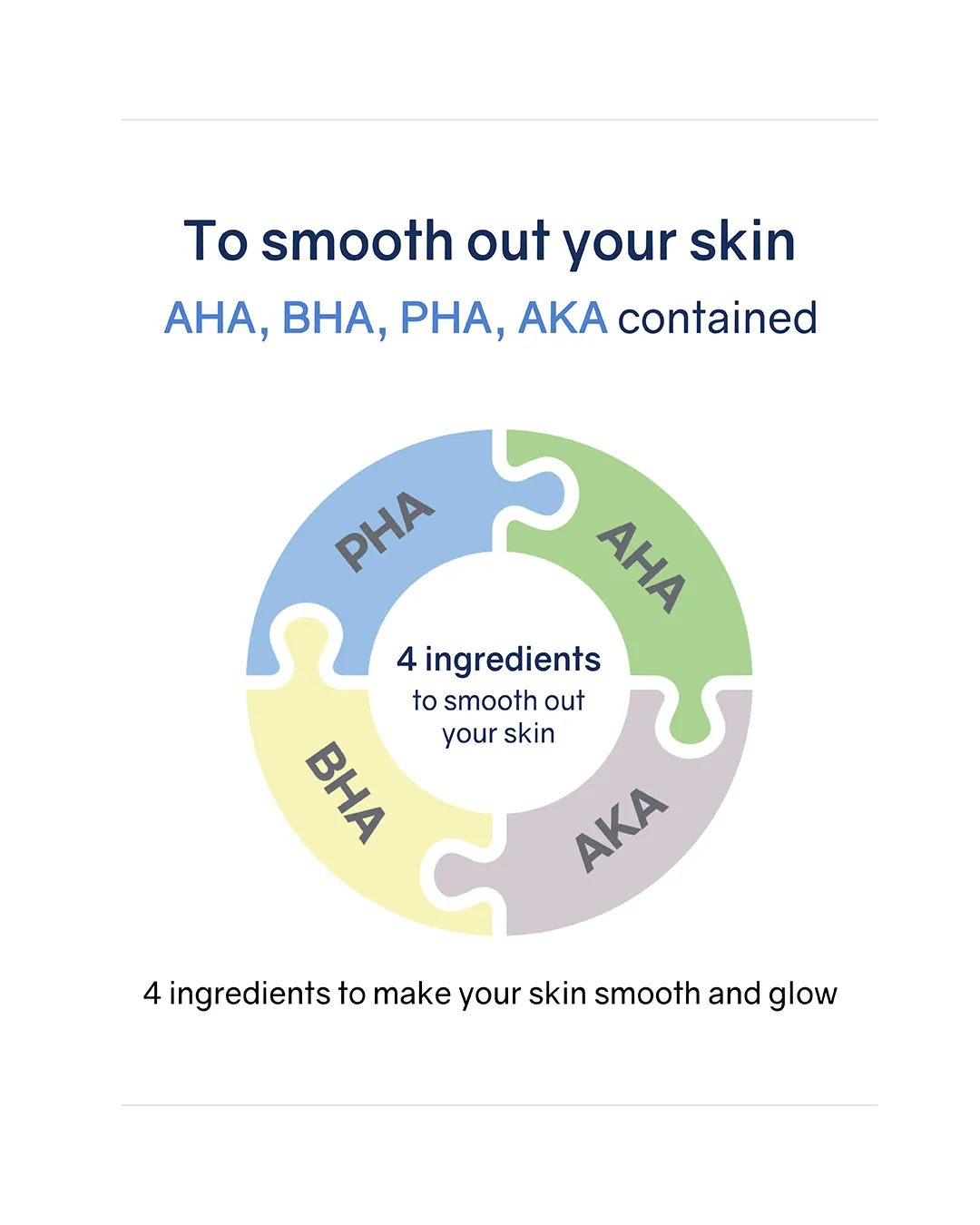 To smooth out your skin
AHA, BHA, PHA, AKA contained

PHA
AHA
4 ingredients
to smooth out
your skin
BHA
AKA

4 ingredients to make your skin smooth and glow